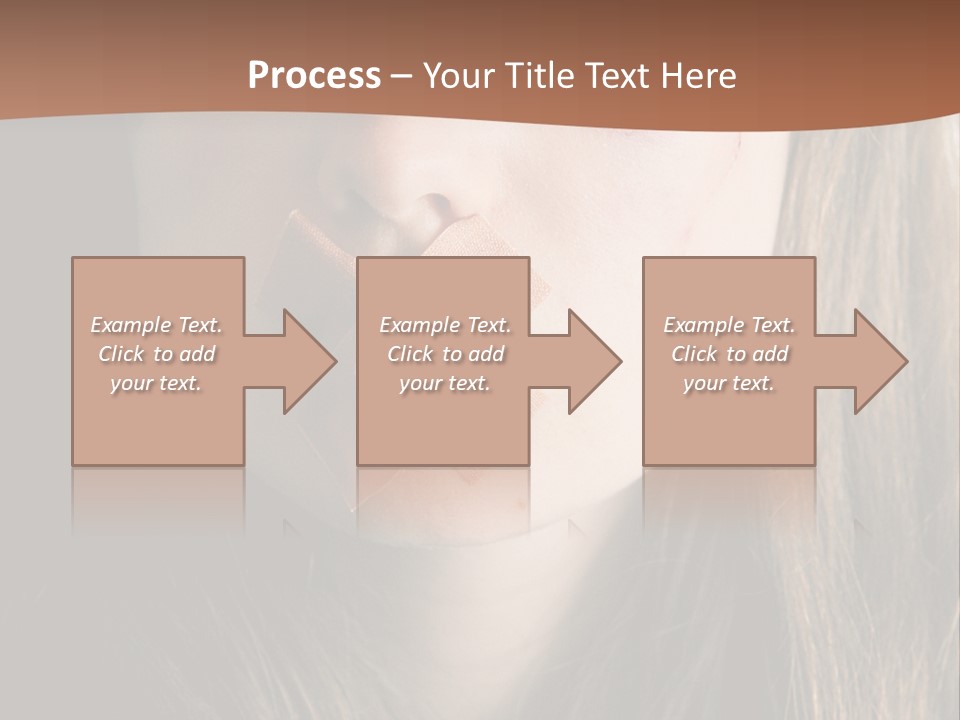 Process – Your Title Text Here

Example Text. Click to add your text.

Example Text. Click to add your text.

Example Text. Click to add your text.